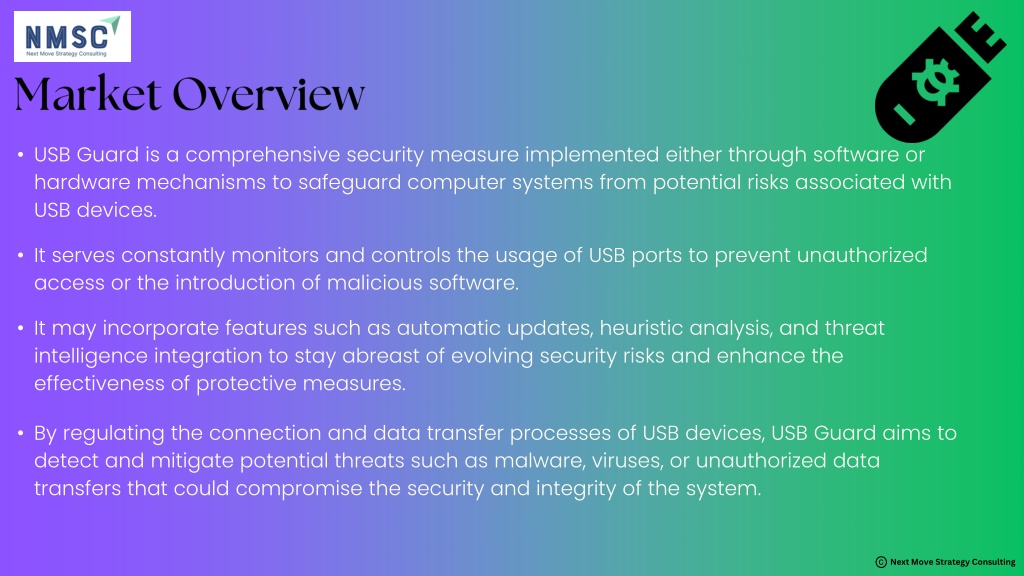 NMSC
Next Move Strategy Consulting

Market Overview

• USB Guard is a comprehensive security measure implemented either through software or hardware mechanisms to safeguard computer systems from potential risks associated with USB devices.

• It serves constantly monitors and controls the usage of USB ports to prevent unauthorized access or the introduction of malicious software.

• It may incorporate features such as automatic updates, heuristic analysis, and threat intelligence integration to stay abreast of evolving security risks and enhance the effectiveness of protective measures.

• By regulating the connection and data transfer processes of USB devices, USB Guard aims to detect and mitigate potential threats such as malware, viruses, or unauthorized data transfers that could compromise the security and integrity of the system.

© Next Move Strategy Consulting